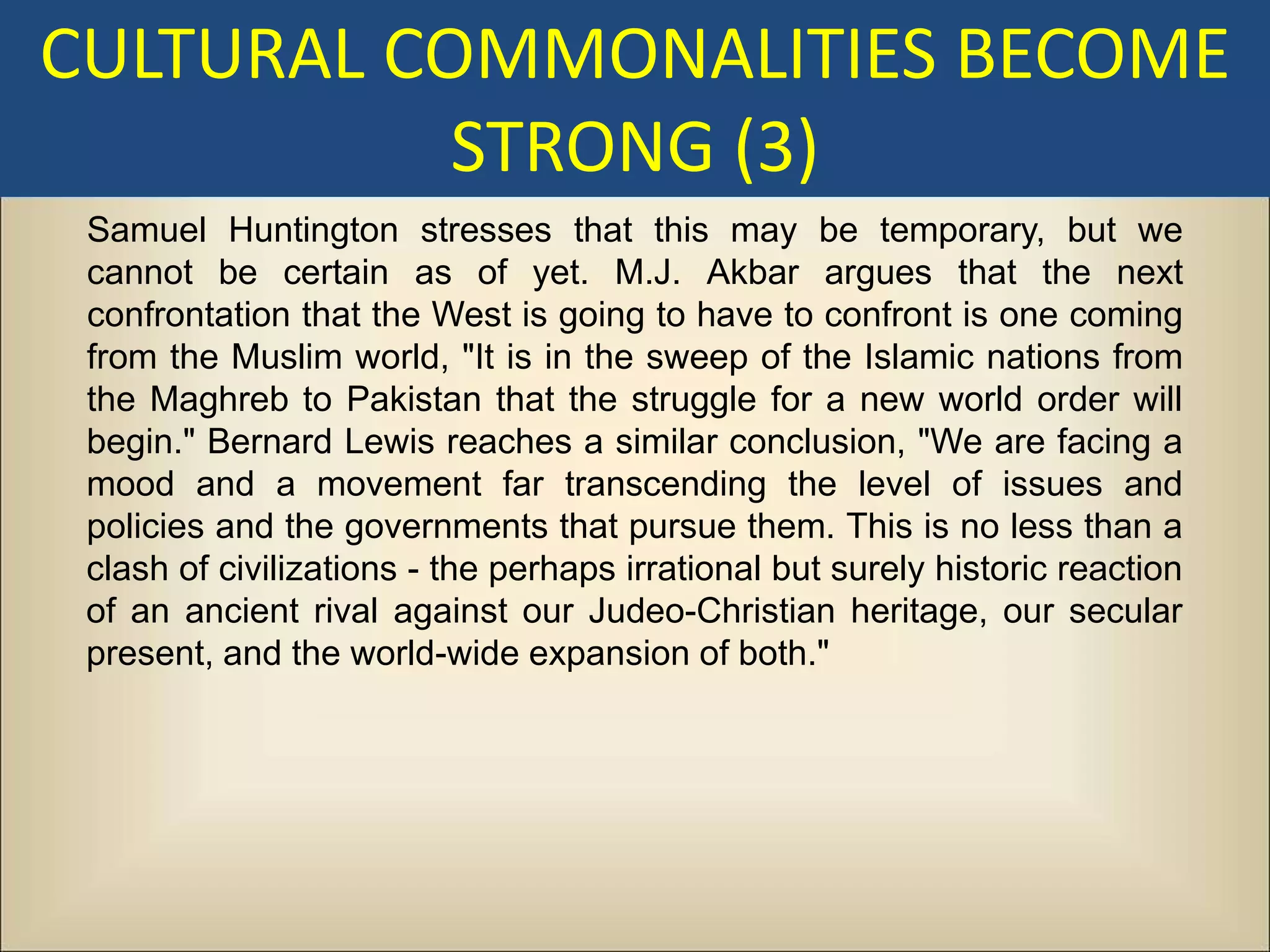 CULTURAL COMMONALITIES BECOME STRONG (3)

Samuel Huntington stresses that this may be temporary, but we cannot be certain as of yet. M.J. Akbar argues that the next confrontation that the West is going to have to confront is one coming from the Muslim world, "It is in the sweep of the Islamic nations from the Maghreb to Pakistan that the struggle for a new world order will begin." Bernard Lewis reaches a similar conclusion, "We are facing a mood and a movement far transcending the level of issues and policies and the governments that pursue them. This is no less than a clash of civilizations - the perhaps irrational but surely historic reaction of an ancient rival against our Judeo-Christian heritage, our secular present, and the world-wide expansion of both."